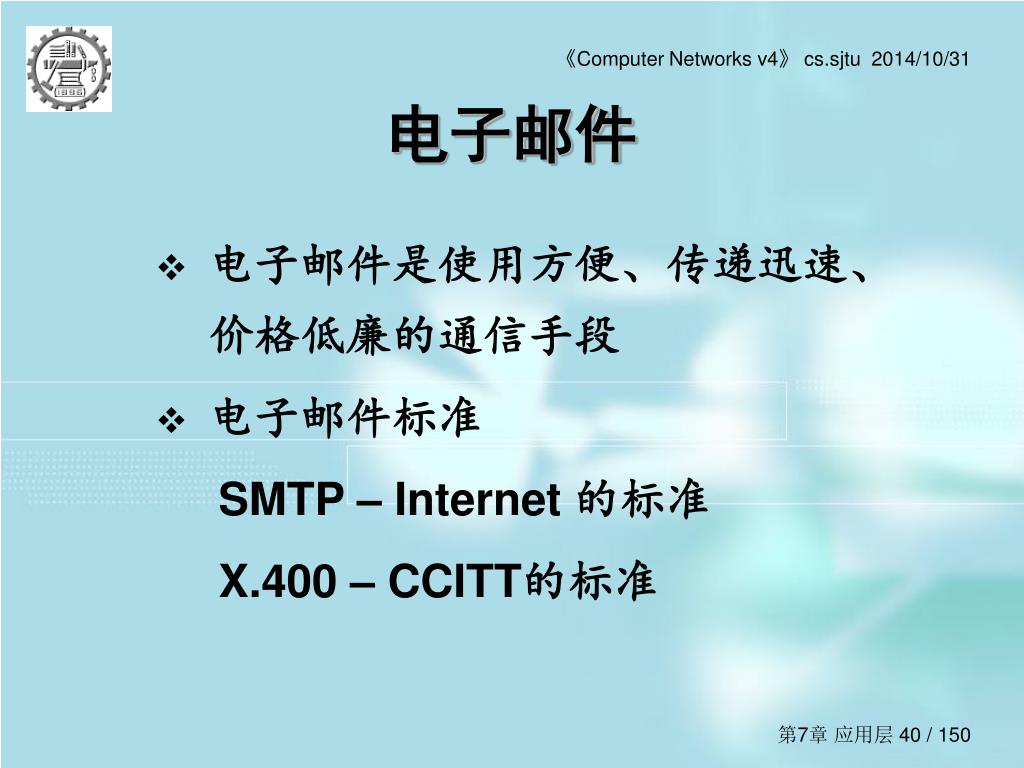 1896

《Computer Networks v4》 cs.sjtu 2014/10/31

电子邮件

❖ 电子邮件是使用方便、传递迅速、价格低廉的通信手段

❖ 电子邮件标准

SMTP – Internet 的标准

X.400 – CCITT的标准

第7章 应用层 40 / 150